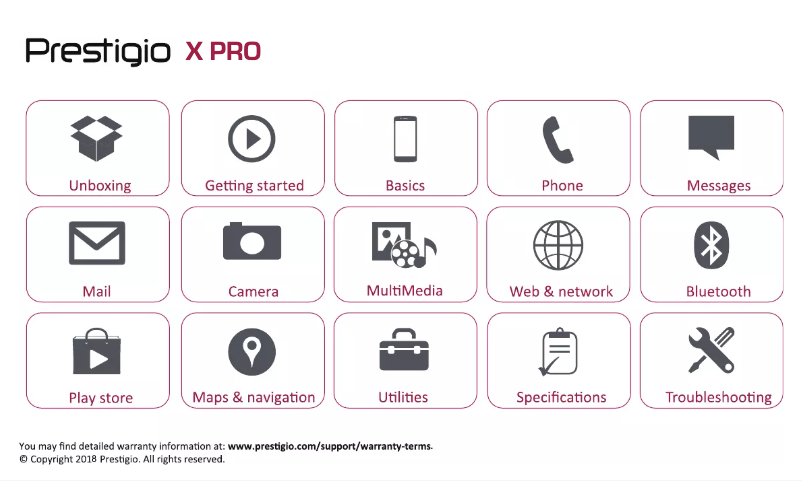 Prestigio X PRO

Unboxing
Getting started
Basics
Phone
Messages
Mail
Camera
MultiMedia
Web & network
Bluetooth
Play store
Maps & navigation
Utilities
Specifications
Troubleshooting

You may find detailed warranty information at: www.prestigio.com/support/warranty-terms.
© Copyright 2018 Prestigio. All rights reserved.